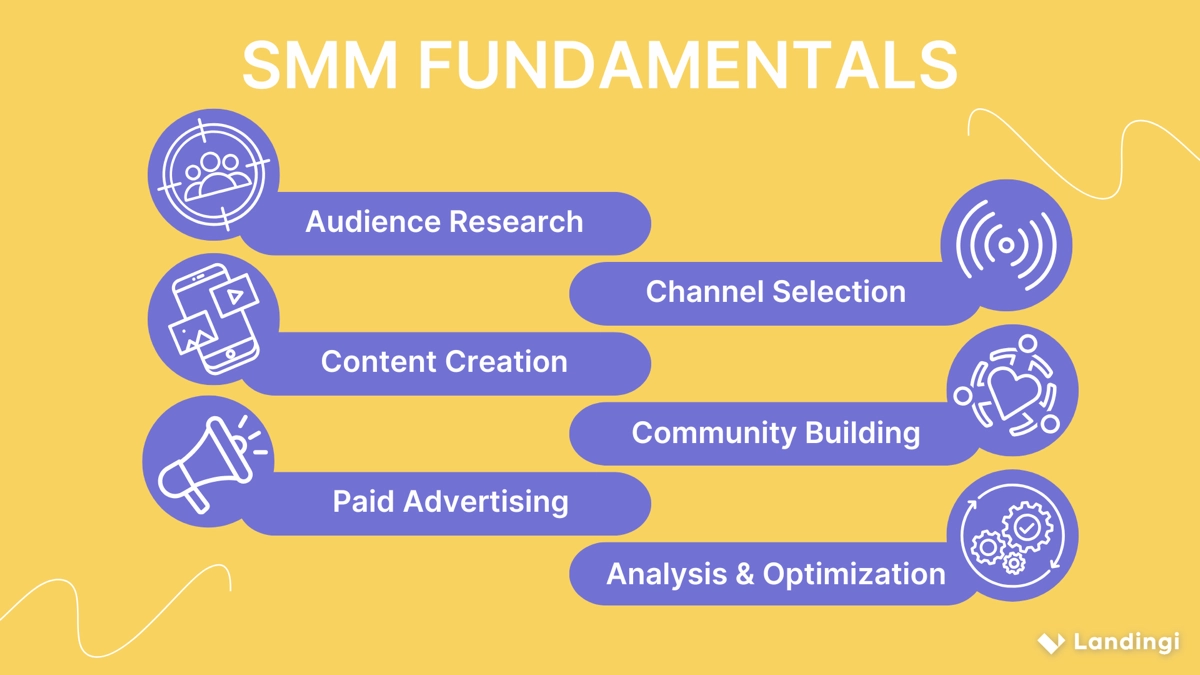 SMM FUNDAMENTALS

Audience Research

Channel Selection

Content Creation

Community Building

Paid Advertising

Analysis & Optimization

Landingi